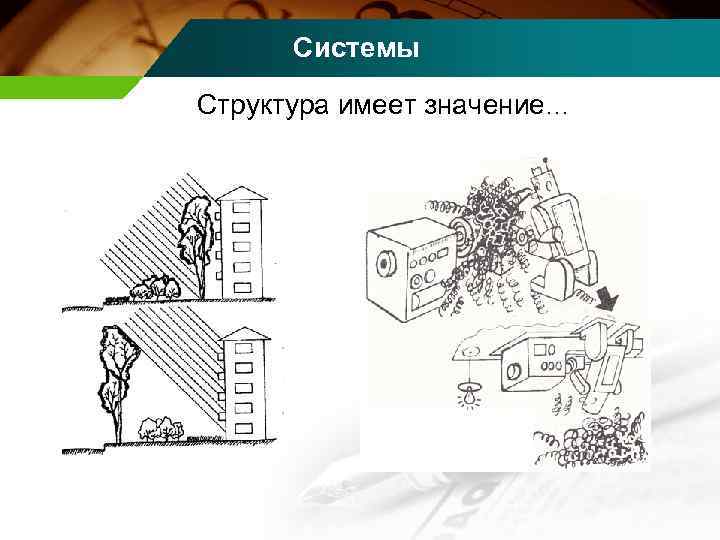 Системы

Структура имеет значение…